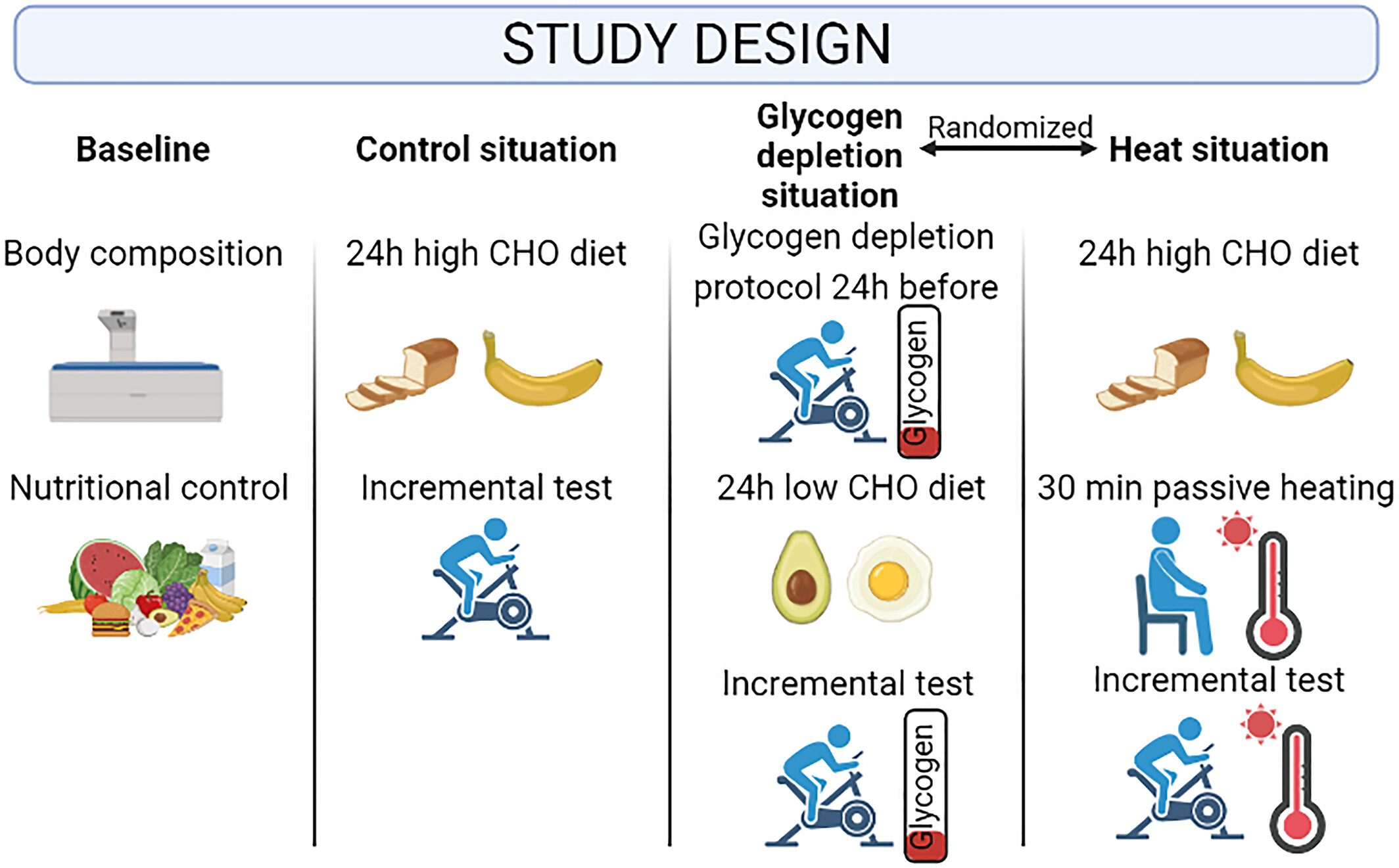 STUDY DESIGN

Baseline

Body composition

Nutritional control

Control situation

24h high CHO diet

Incremental test

Glycogen depletion situation

Randomized

Glycogen depletion protocol 24h before

Glycogen

24h low CHO diet

Incremental test

Glycogen

Heat situation

24h high CHO diet

30 min passive heating

Incremental test